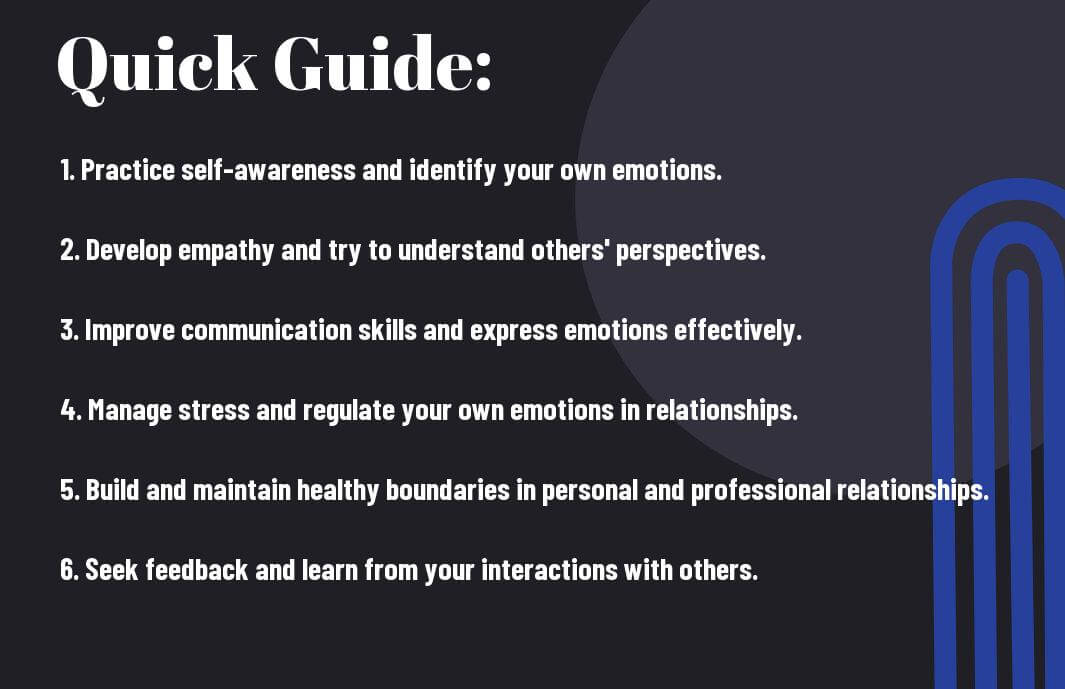 Quick Guide:

1. Practice self-awareness and identify your own emotions.

2. Develop empathy and try to understand others' perspectives.

3. Improve communication skills and express emotions effectively.

4. Manage stress and regulate your own emotions in relationships.

5. Build and maintain healthy boundaries in personal and professional relationships.

6. Seek feedback and learn from your interactions with others.